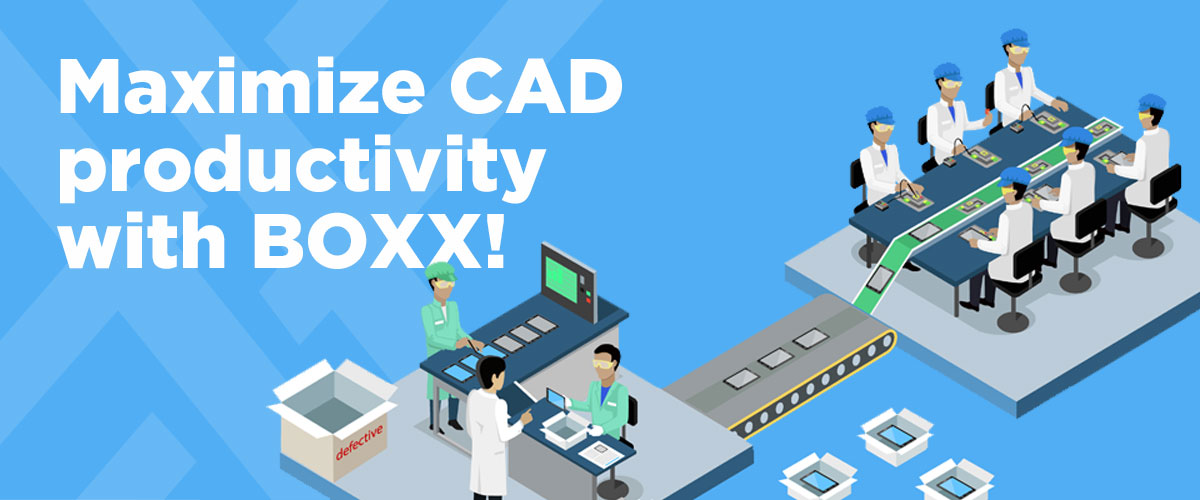 Maximize CAD productivity with BOXX!

defective